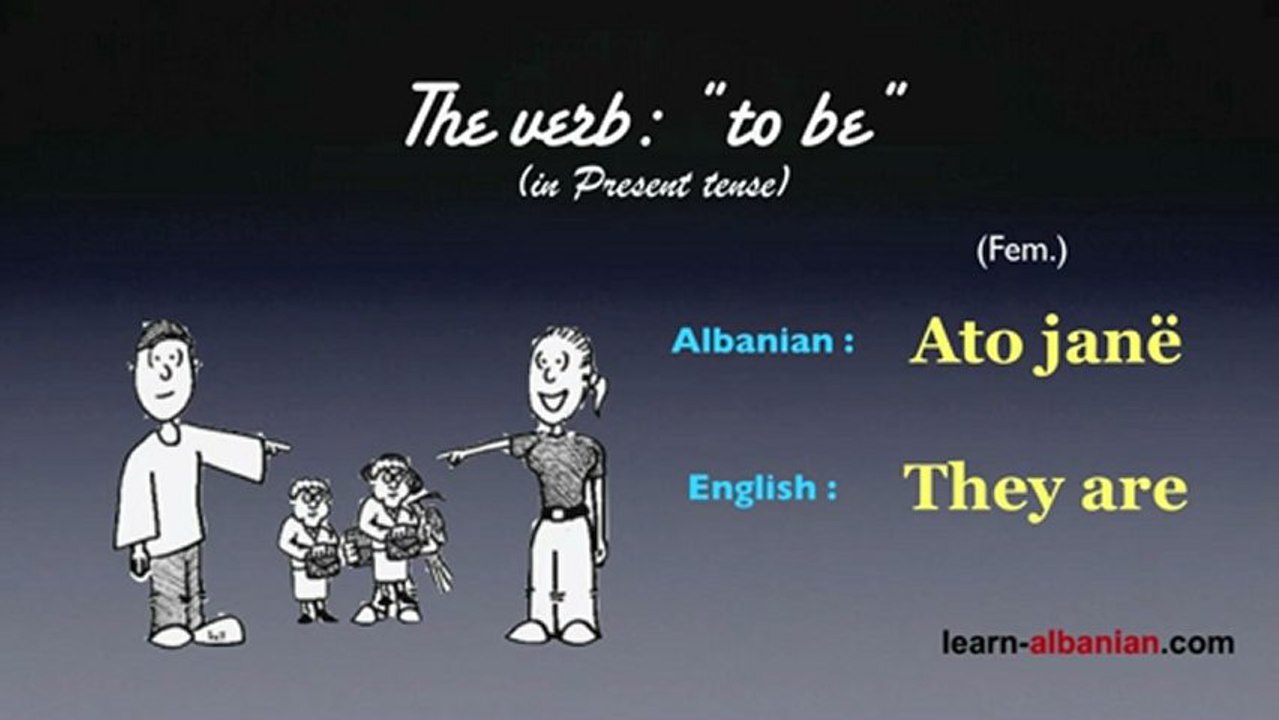 The verb : "to be"
(in Present tense)

(Fem.)

Albanian : Ato janë

English : They are

learn-albanian.com